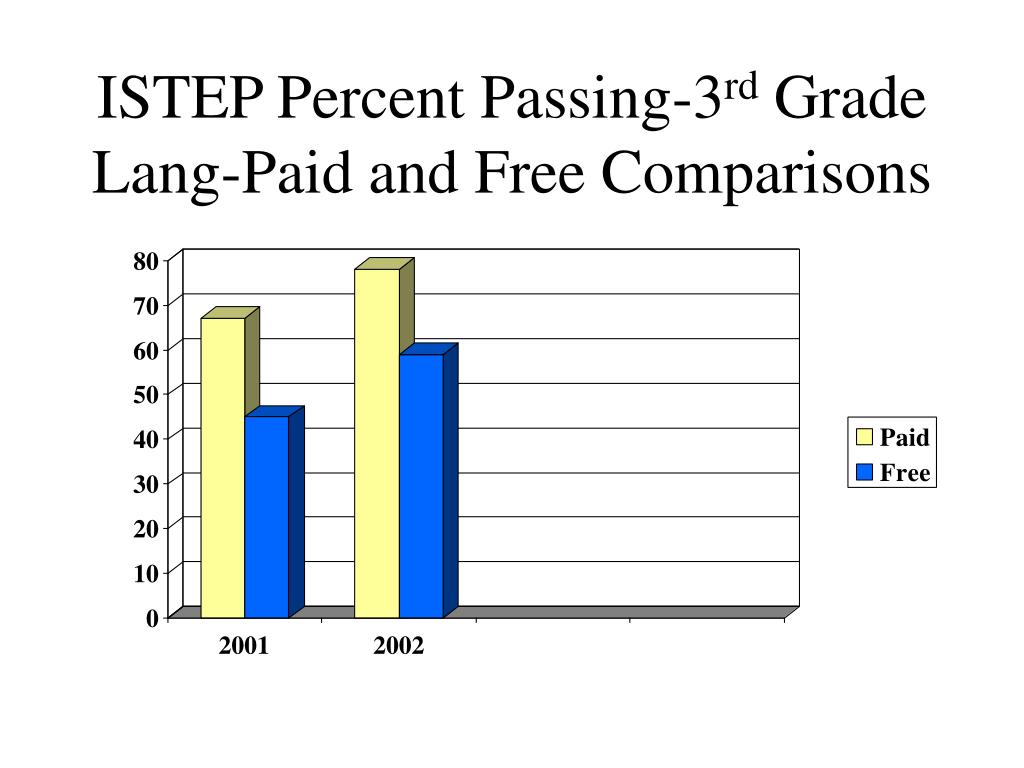 ISTEP Percent Passing-3$^{rd}$ Grade Lang-Paid and Free Comparisons

80
70
60
50
40
30
20
10
0

2001
2002

Paid
Free